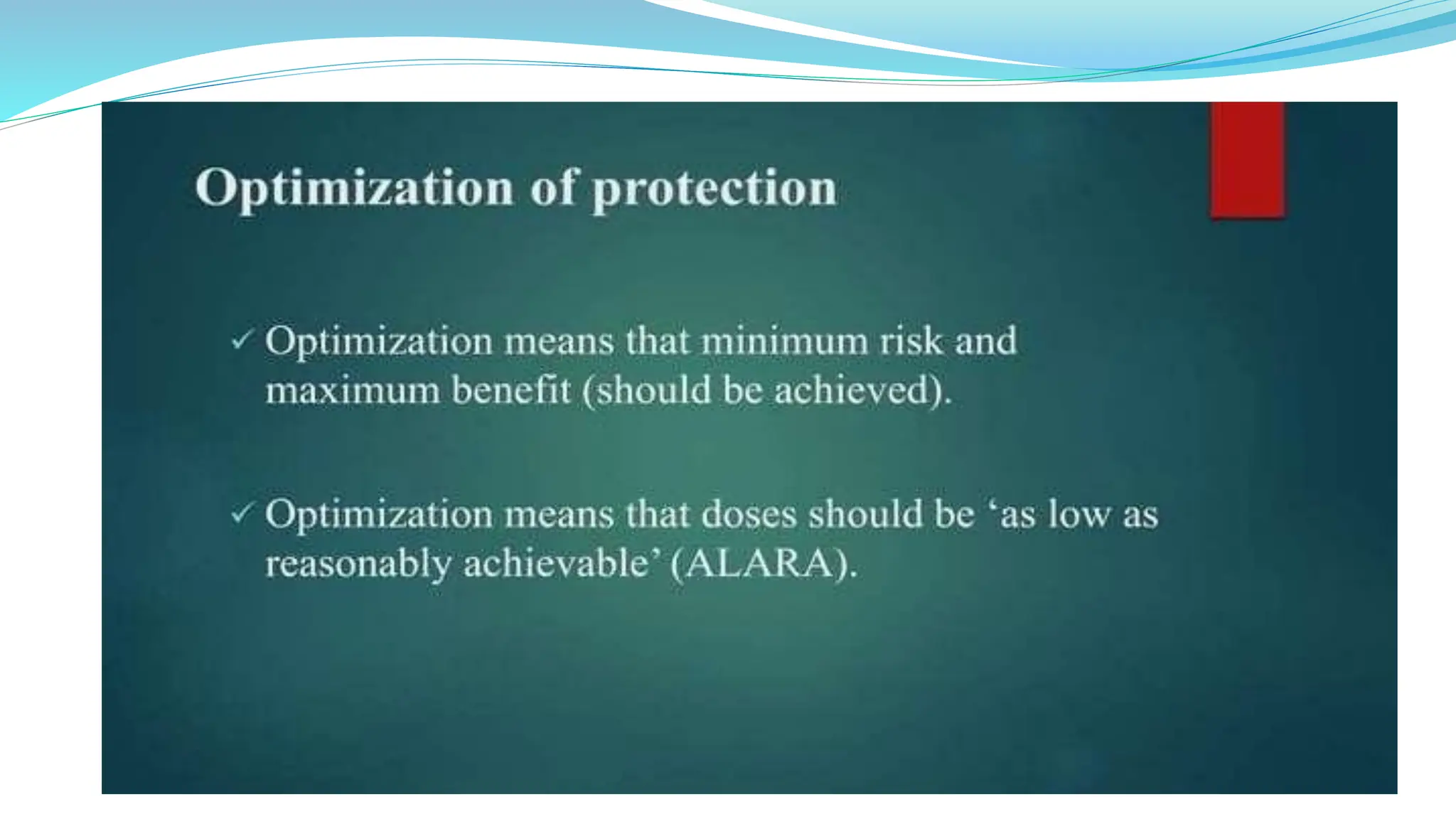 Optimization of protection

✓ Optimization means that minimum risk and maximum benefit (should be achieved).

✓ Optimization means that doses should be ‘as low as reasonably achievable’ (ALARA).